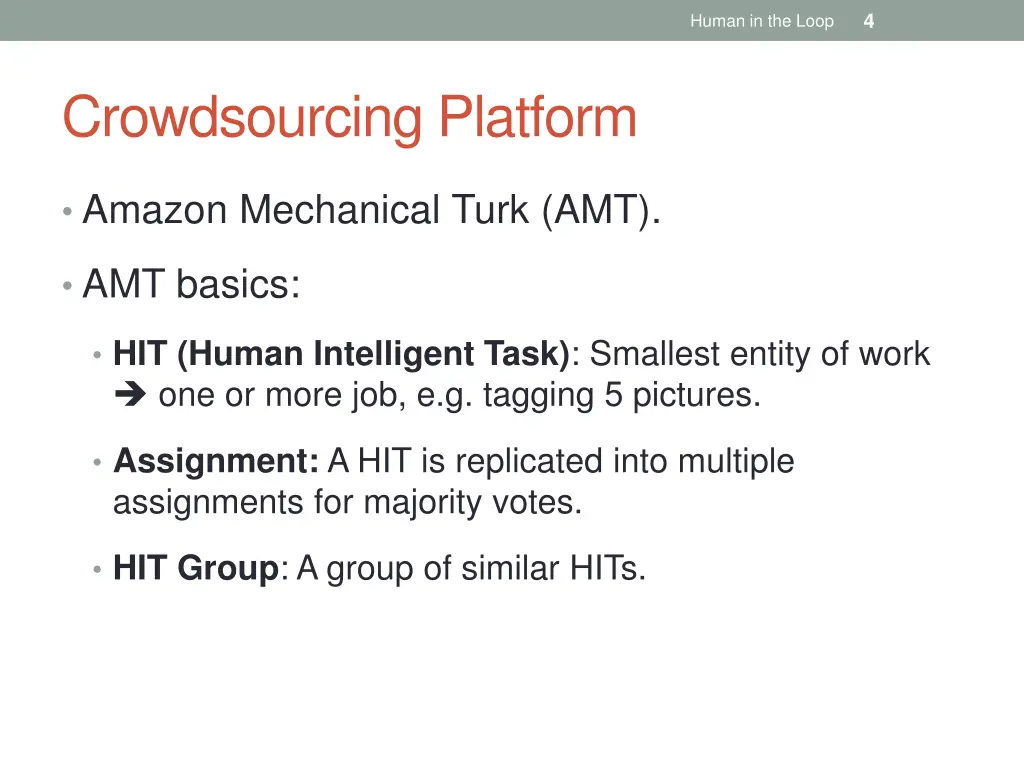 Human in the Loop 4

Crowdsourcing Platform

• Amazon Mechanical Turk (AMT).

• AMT basics:

• HIT (Human Intelligent Task): Smallest entity of work ➔ one or more job, e.g. tagging 5 pictures.

• Assignment: A HIT is replicated into multiple assignments for majority votes.

• HIT Group: A group of similar HITs.